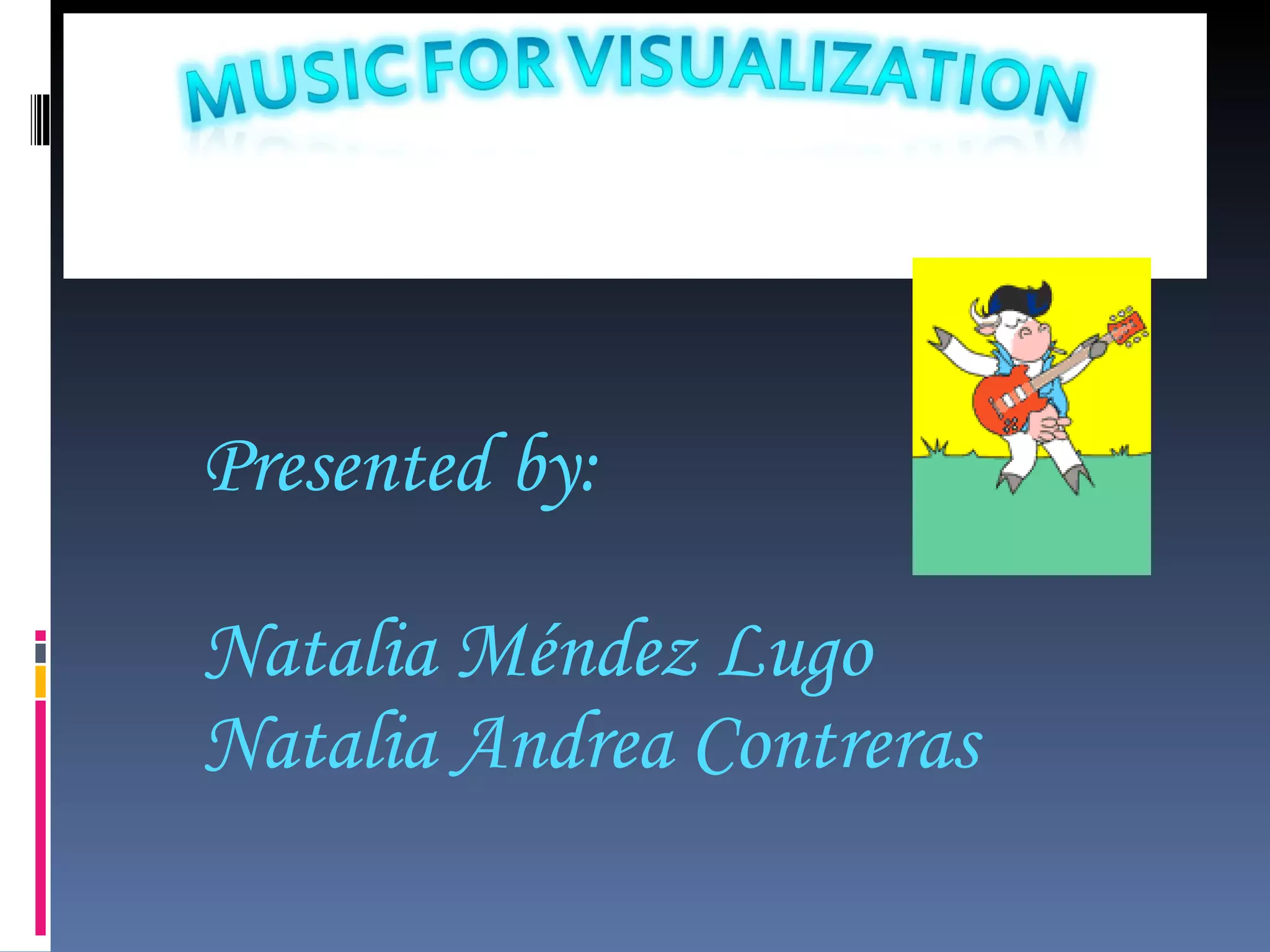 MUSIC FOR VISUALIZATION

Presented by:

Natalia Méndez Lugo
Natalia Andrea Contreras